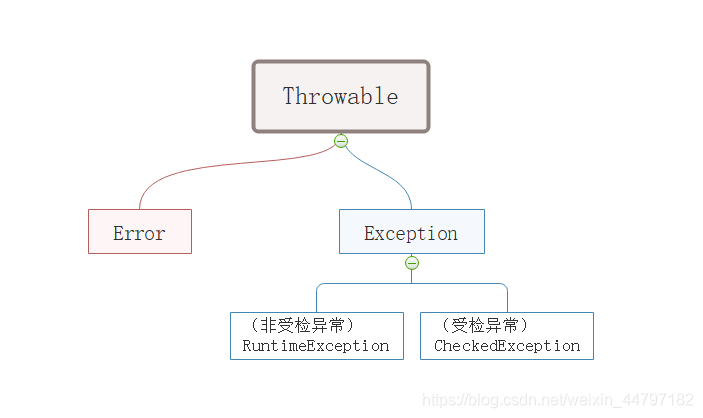 Throwable

Error

Exception

（非受检异常）
RuntimeException

（受检异常）
CheckedException

https://blog.csdn.net/weixin_44797182